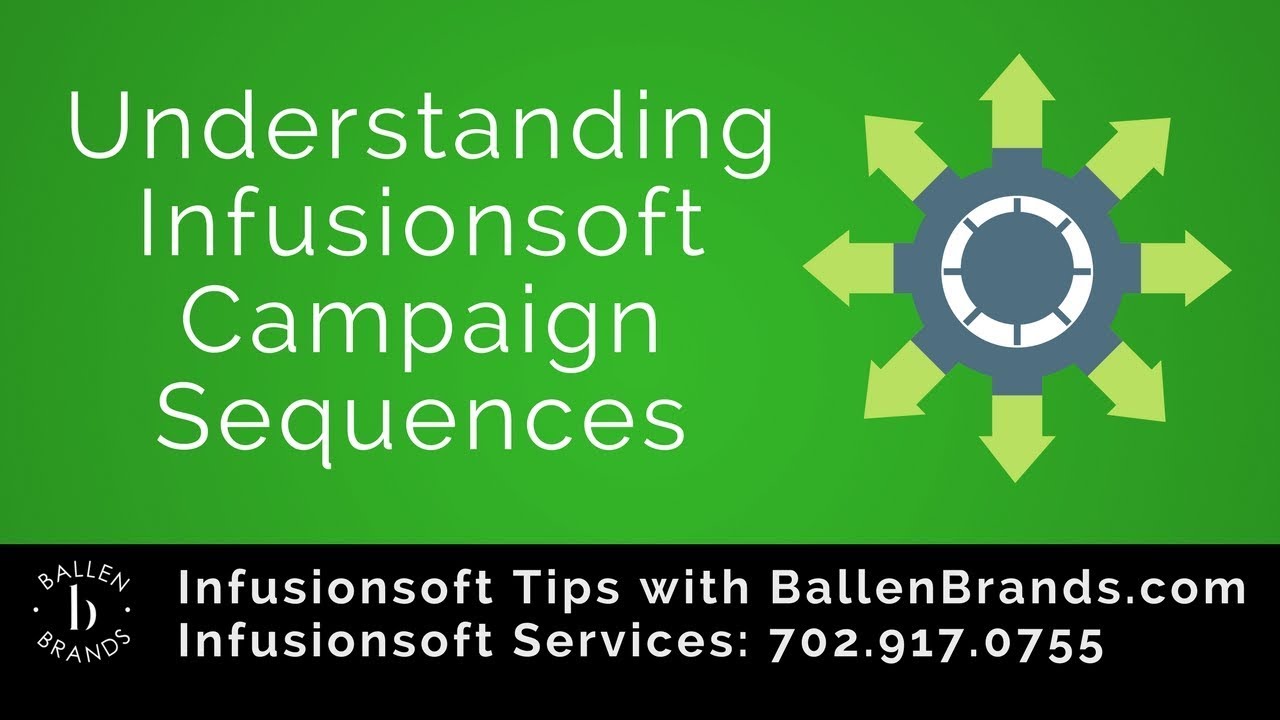 Understanding Infusionsoft Campaign Sequences

BALLEN
b
BRANDS

Infusionsoft Tips with BallenBrands.com
Infusionsoft Services: 702.917.0755